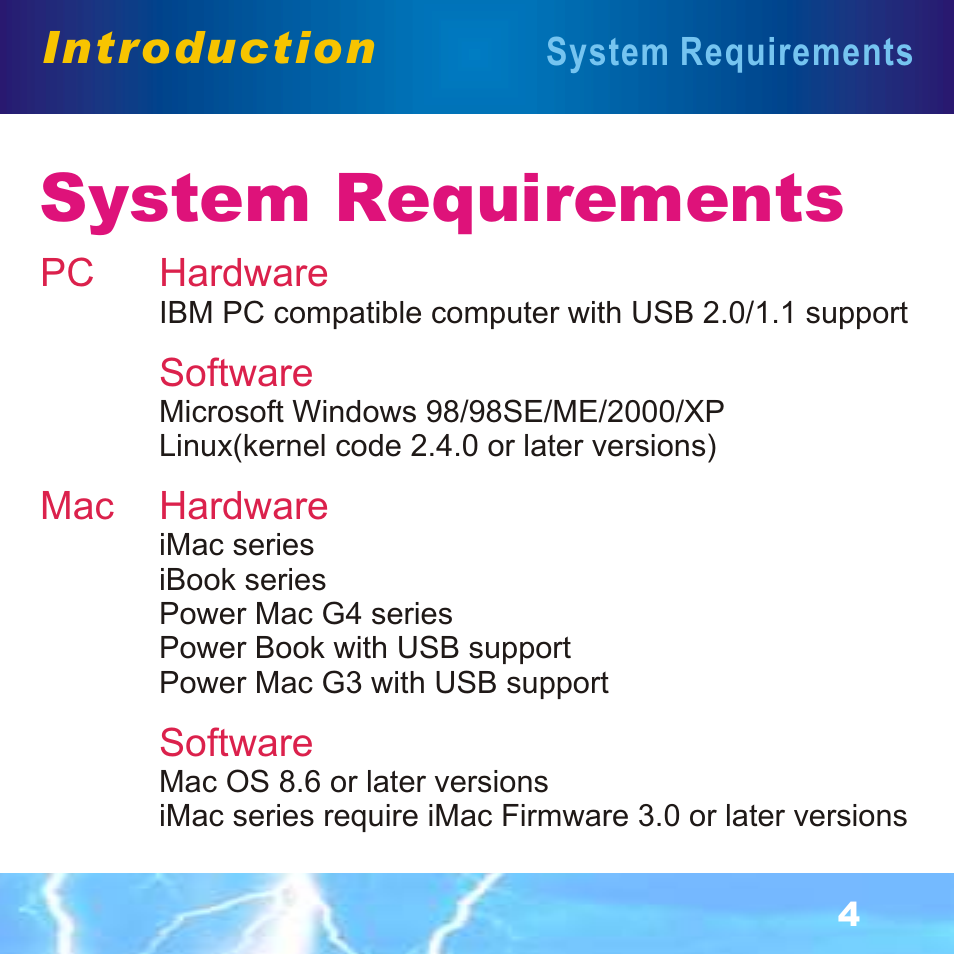 Introduction System Requirements

System Requirements

PC Hardware
IBM PC compatible computer with USB 2.0/1.1 support

Software
Microsoft Windows 98/98SE/ME/2000/XP
Linux(kernel code 2.4.0 or later versions)

Mac Hardware
iMac series
iBook series
Power Mac G4 series
Power Book with USB support
Power Mac G3 with USB support

Software
Mac OS 8.6 or later versions
iMac series require iMac Firmware 3.0 or later versions

4